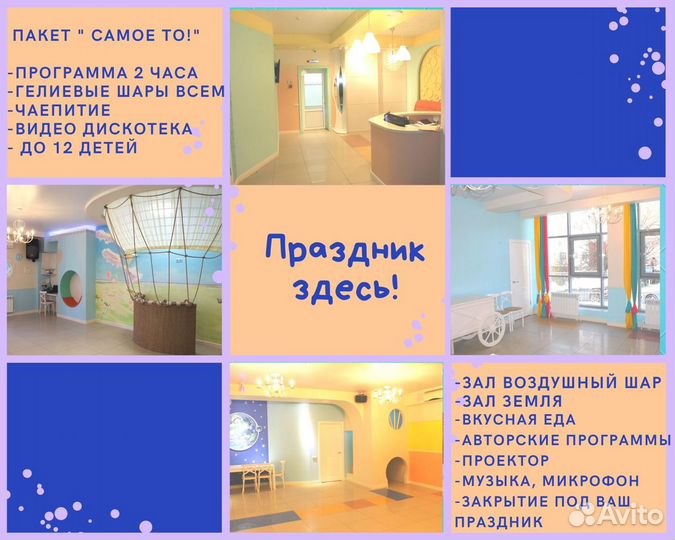 ПАКЕТ " САМОЕ ТО!"

-ПРОГРАММА 2 ЧАСА
-ГЕЛИЕВЫЕ ШАРЫ ВСЕМ
-ЧАЕПИТИЕ
-ВИДЕО ДИСКОТЕКА
- ДО 12 ДЕТЕЙ

Праздник здесь!

-ЗАЛ ВОЗДУШНЫЙ ШАР
-ЗАЛ ЗЕМЛЯ
-ВКУСНАЯ ЕДА
-АВТОРСКИЕ ПРОГРАММЫ
-ПРОЕКТОР
-МУЗЫКА, МИКРОФОН
-ЗАКРЫТИЕ ПОД ВАШ ПРАЗДНИК

Avito